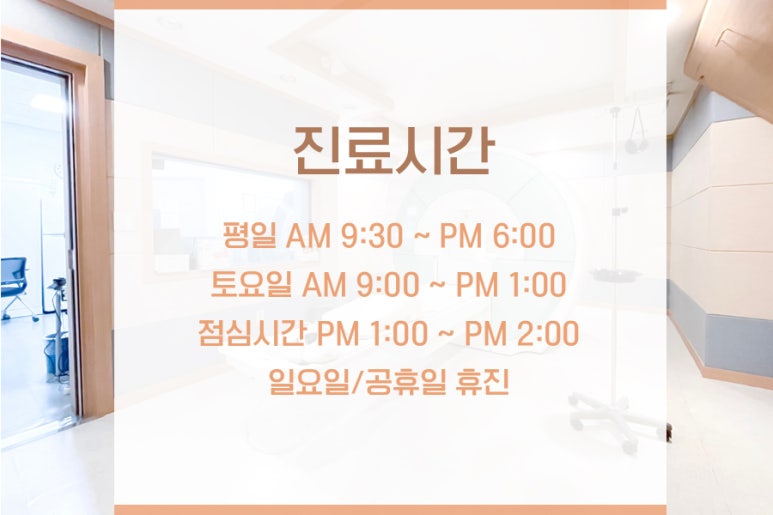 진료시간

평일 AM 9:30 ~ PM 6:00
토요일 AM 9:00 ~ PM 1:00
점심시간 PM 1:00 ~ PM 2:00
일요일/공휴일 휴진